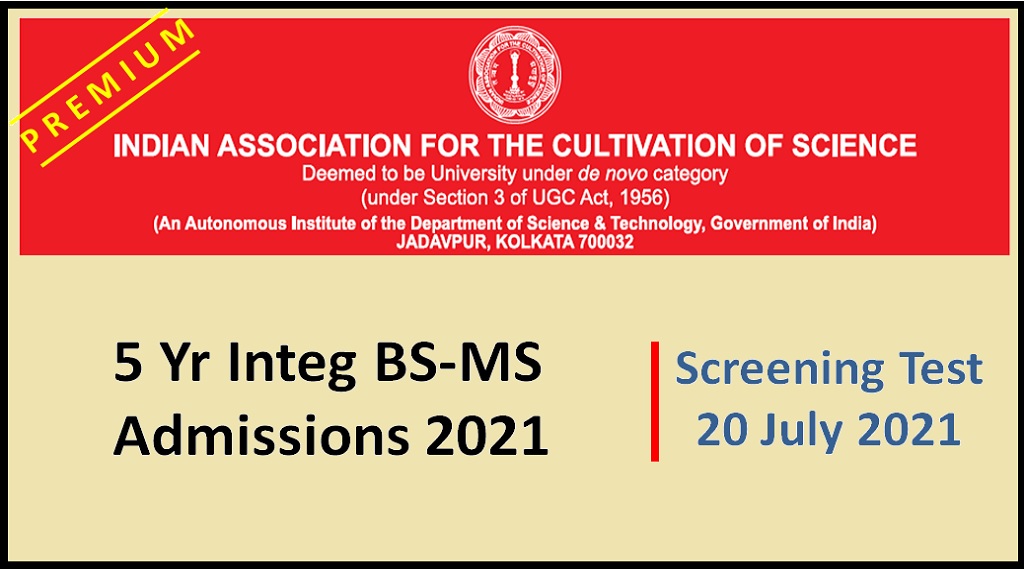 PREMIUM

INDIAN ASSOCIATION FOR THE CULTIVATION OF SCIENCE
Deemed to be University under de novo category
(under Section 3 of UGC Act, 1956)
(An Autonomous Institute of the Department of Science & Technology, Government of India)
JADAVPUR, KOLKATA 700032

5 Yr Integ BS-MS
Admissions 2021

Screening Test
20 July 2021